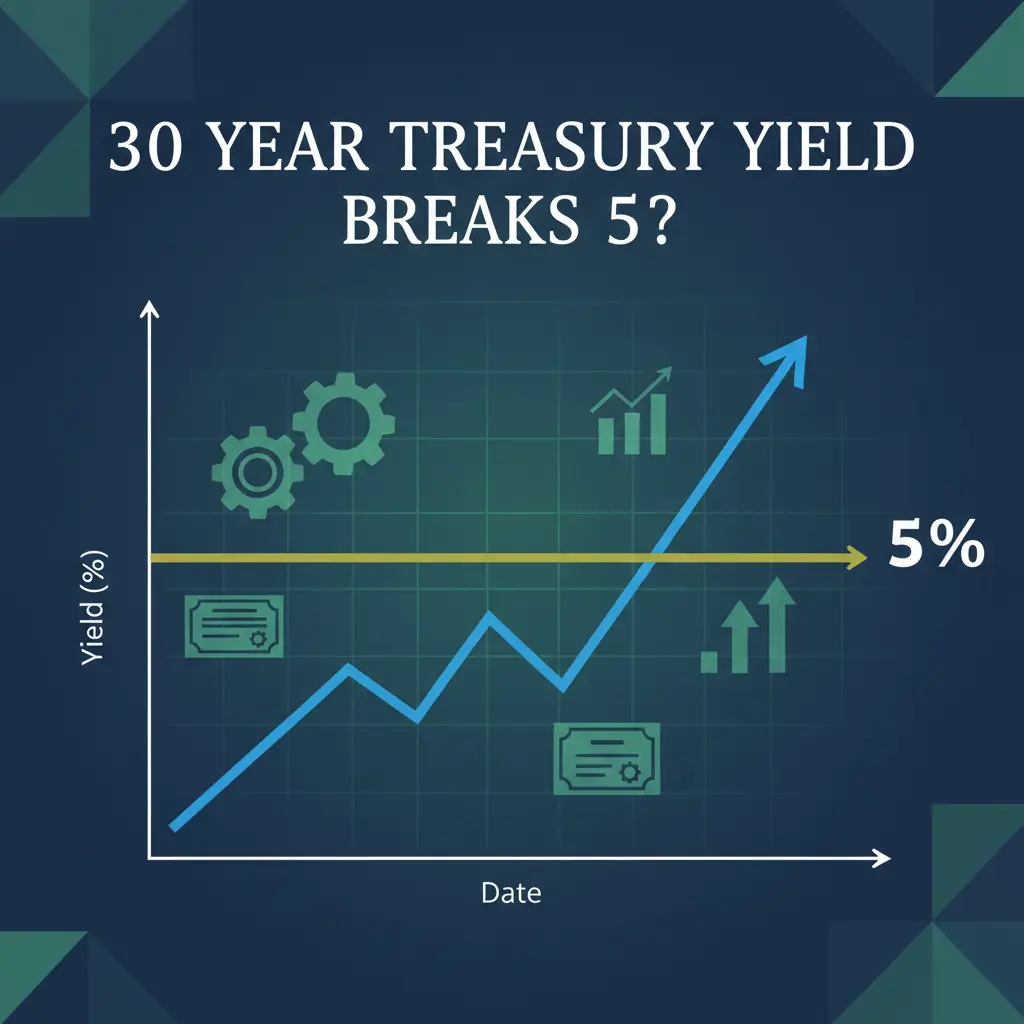 30 YEAR TREASURY YIELD BREAKS 5?

Yield (%)

5%

Date